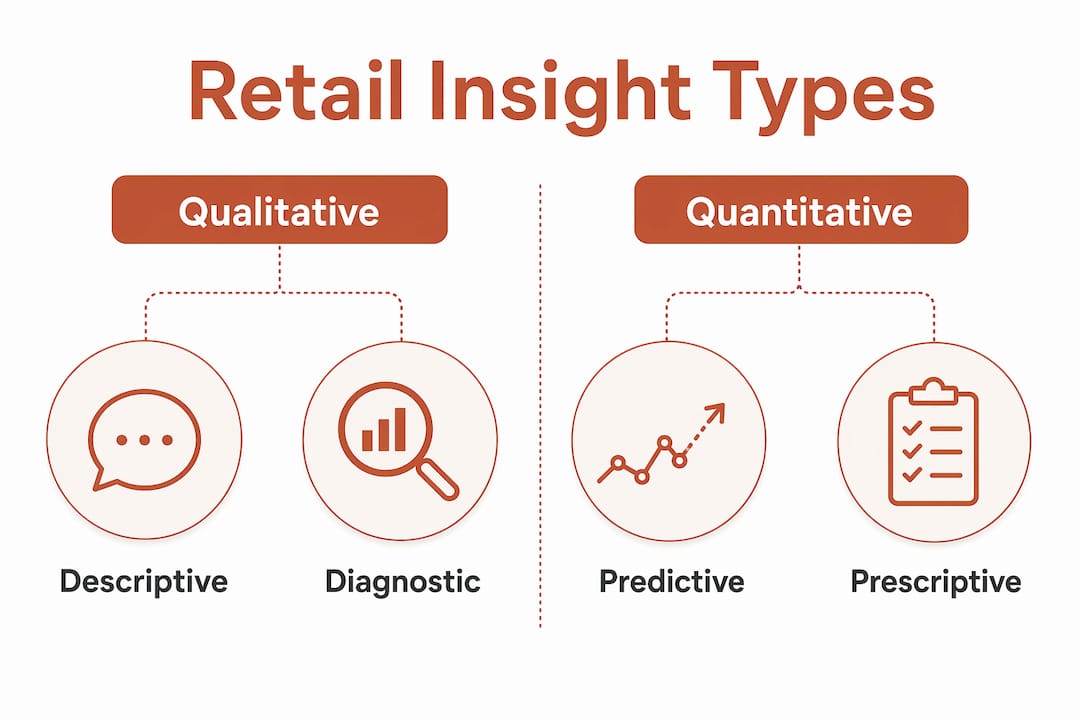 Retail Insight Types

Qualitative

Descriptive

Diagnostic

Quantitative

Predictive

Prescriptive